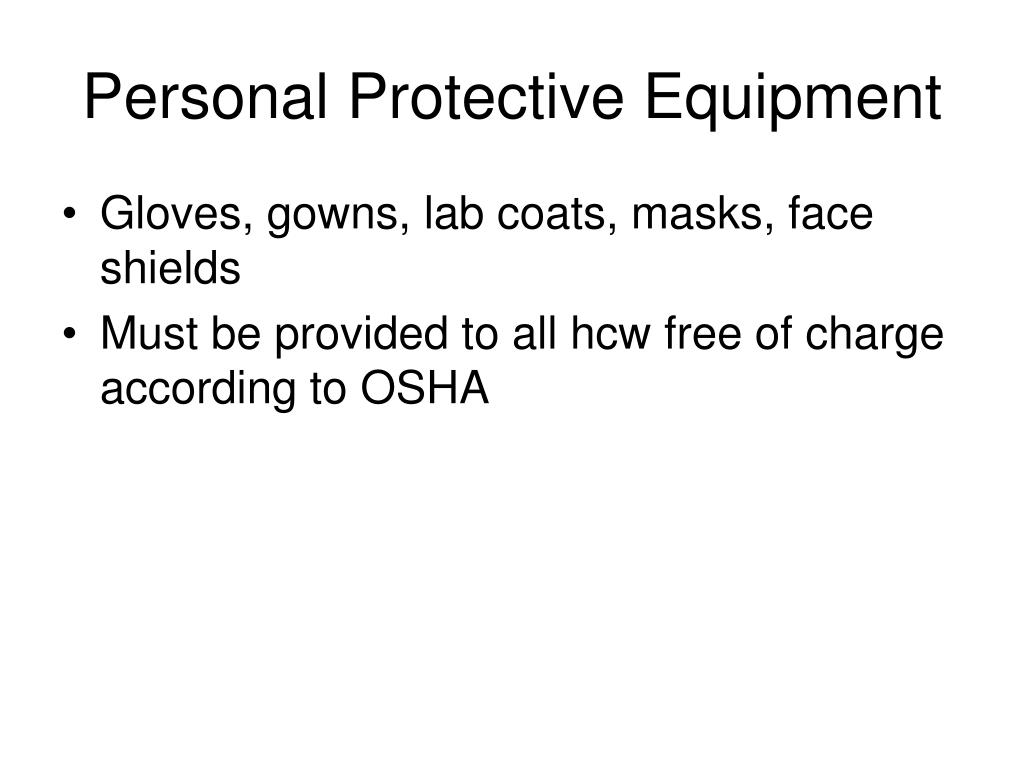 Personal Protective Equipment

• Gloves, gowns, lab coats, masks, face shields
• Must be provided to all hcw free of charge according to OSHA